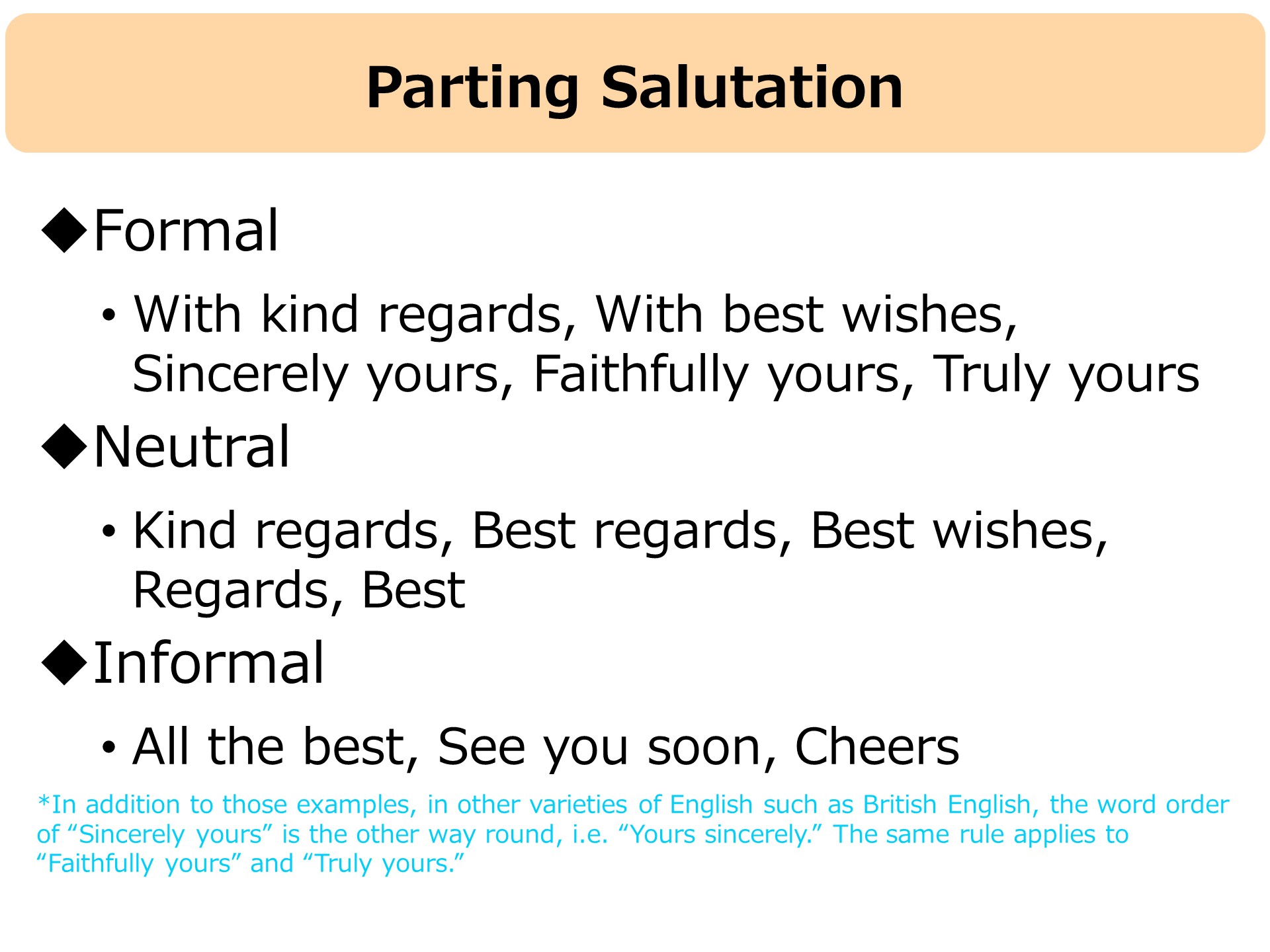 Parting Salutation

◆Formal

• With kind regards, With best wishes, Sincerely yours, Faithfully yours, Truly yours

◆Neutral

• Kind regards, Best regards, Best wishes, Regards, Best

◆Informal

• All the best, See you soon, Cheers

*In addition to those examples, in other varieties of English such as British English, the word order of “Sincerely yours” is the other way round, i.e. “Yours sincerely.” The same rule applies to “Faithfully yours” and “Truly yours.”